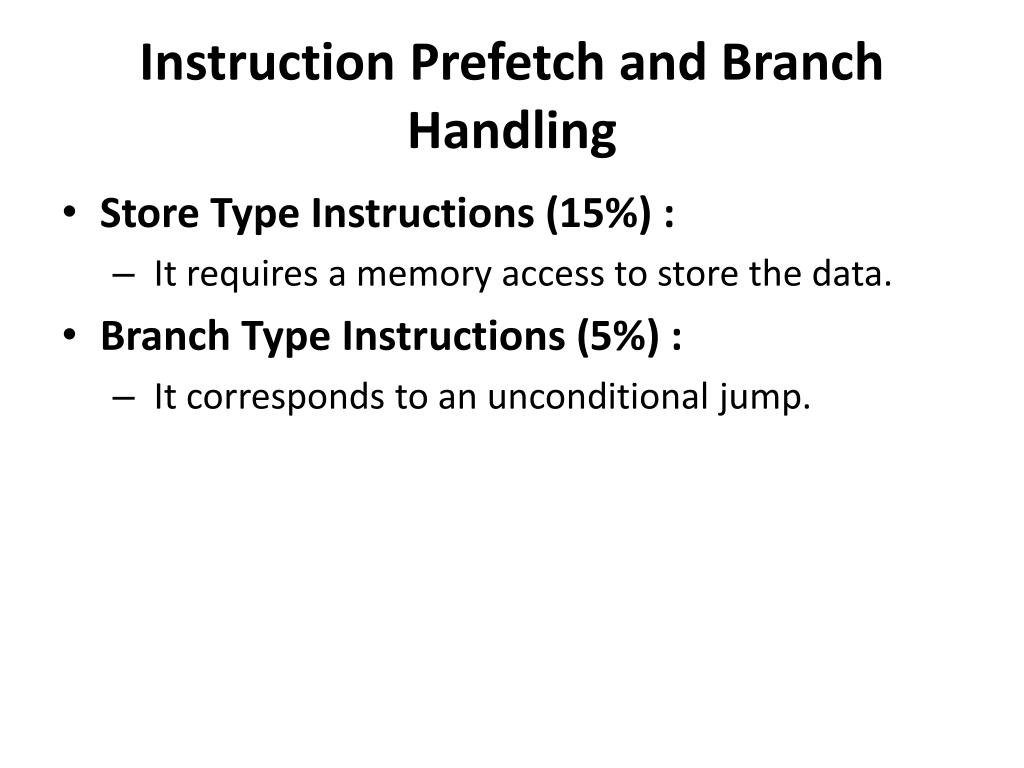 Instruction Prefetch and Branch Handling

• Store Type Instructions (15%) :
  – It requires a memory access to store the data.
• Branch Type Instructions (5%) :
  – It corresponds to an unconditional jump.